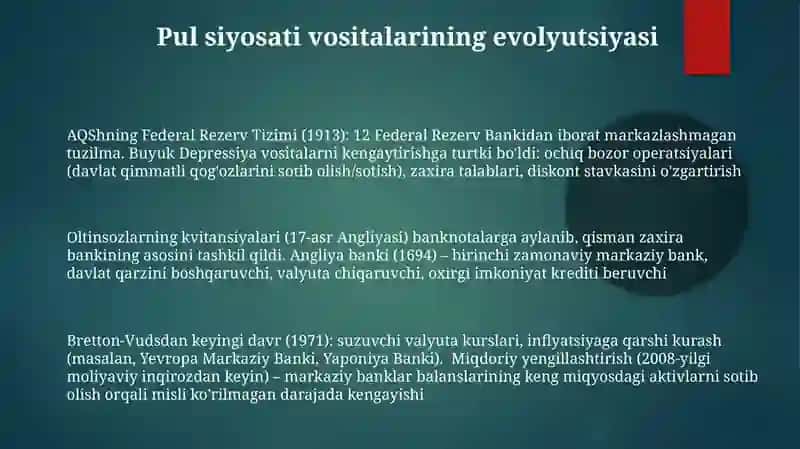 Pul siyosati vositalarining evolyutsiyasi

AQShning Federal Rezerv Tizimi (1913): 12 Federal Rezerv Bankidan iborat markazlashmagan tuzilma. Buyuk Depressiya vositalarni kengaytirishga turtki bo'ldi: ochiq bozor operatsiyalari (davlat qimmatli qog'ozlarini sotib olish/sotish), zaxira talablari, diskont stavkasini o'zgartirish

Oltinsozlarning kvitansiyalari (17-asr Angliyasi) banknotalarga aylanib, qisman zaxira bankining asosini tashkil qildi. Angliya banki (1694) – birinchi zamonaviy markaziy bank, davlat qarzini boshqaruvchi, valyuta chiqaruvchi, oxirgi imkoniyat krediti beruvchi

Bretton-Vudsdan keyingi davr (1971): suzuvchi valyuta kurslari, inflyatsiyaga qarshi kurash (masalan, Yevropa Markaziy Banki, Yaponiya Banki). Miqdoriy yengillashtirish (2008-yilgi moliyaviy inqirozdan keyin) – markaziy banklar balanslarining keng miqyosdagi aktivlarni sotib olish orqali misli ko'rilmagan darajada kengayishi